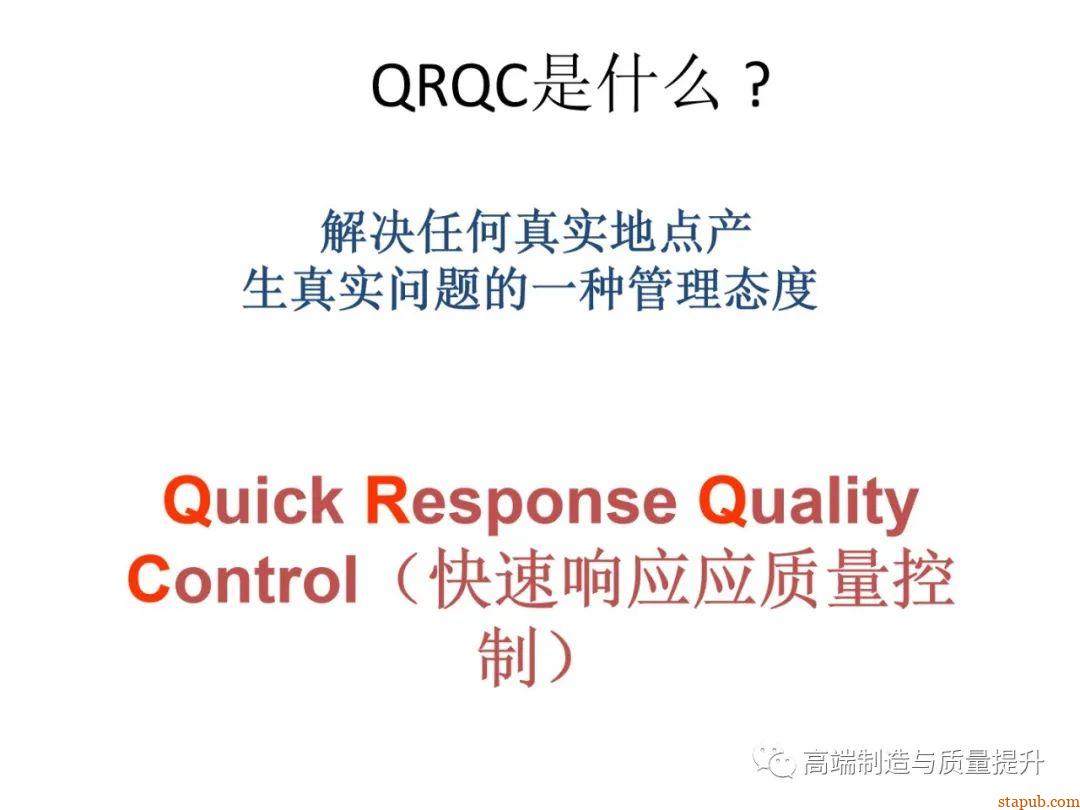 QRQC是什么？

解决任何真实地点产生真实问题的一种管理态度

Quick Response Quality Control（快速响应应质量控制）

高端制造与质量提升

stapub.com